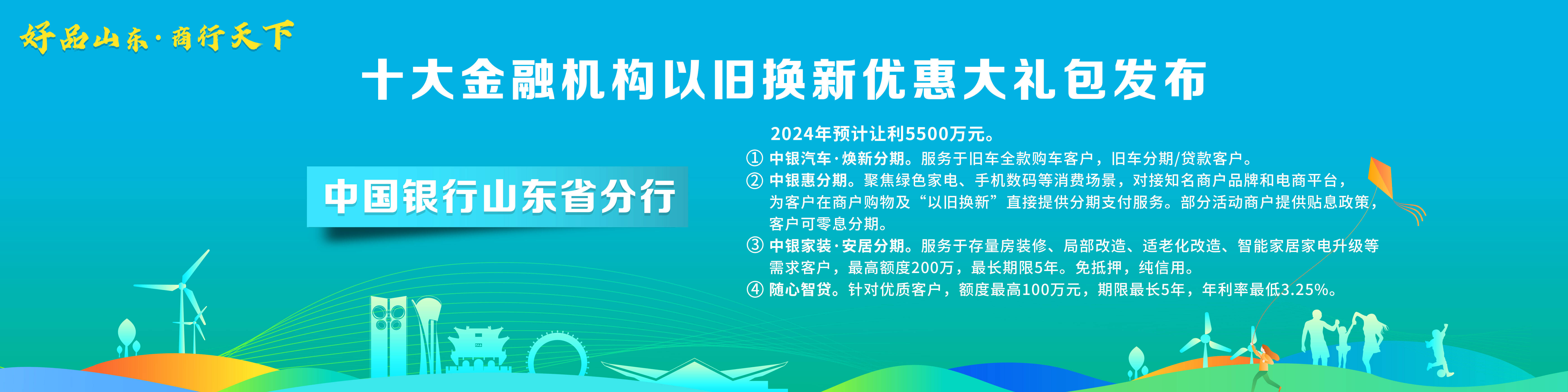 好品山东·商行天下

十大金融机构以旧换新优惠大礼包发布

中国银行山东省分行

2024年预计让利5500万元。

① 中银汽车·焕新分期。服务于旧车全款购车客户，旧车分期/贷款客户。

② 中银惠分期。聚焦绿色家电、手机数码等消费场景，对接知名商户品牌和电商平台，为客户在商户购物及“以旧换新”直接提供分期支付服务。部分活动商户提供贴息政策，客户可零息分期。

③ 中银家装·安居分期。服务于存量房装修、局部改造、适老化改造、智能家居家电升级等需求客户，最高额度200万，最长期限5年。免抵押，纯信用。

④ 随心智贷。针对优质客户，额度最高100万元，期限最长5年，年利率最低3.25%。